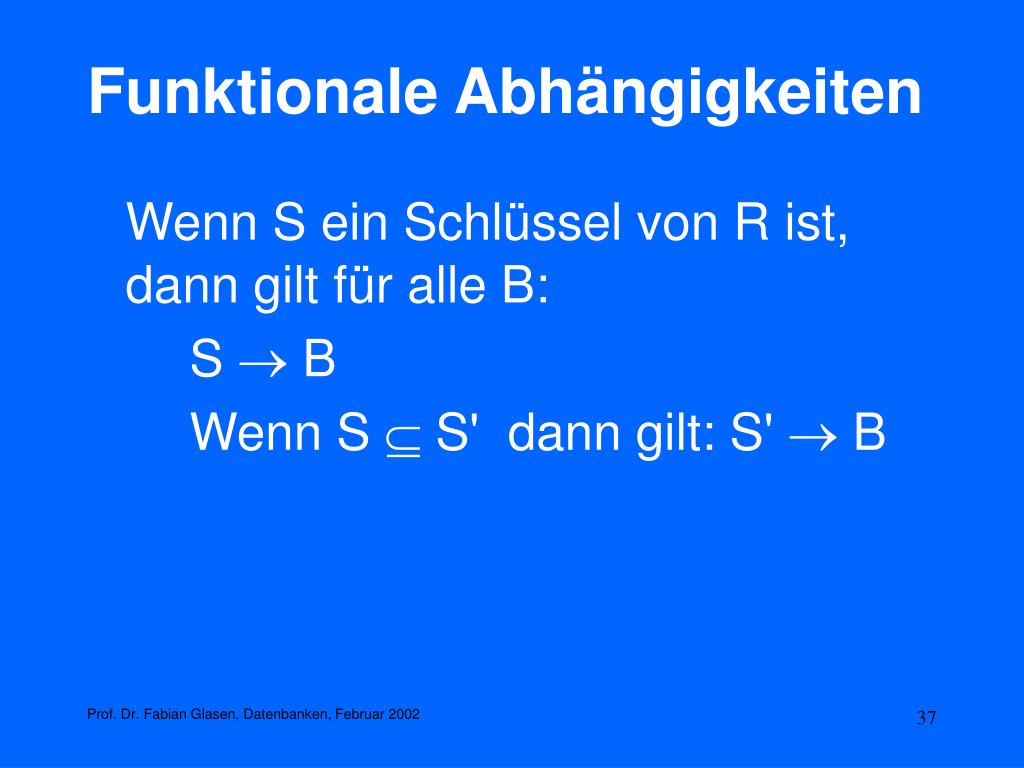 Funktionale Abhängigkeiten

Wenn S ein Schlüssel von R ist, dann gilt für alle B:

$S \rightarrow B$

Wenn $S \subseteq S'$ dann gilt: $S' \rightarrow B$

Prof. Dr. Fabian Glasen, Datenbanken, Februar 2002

37